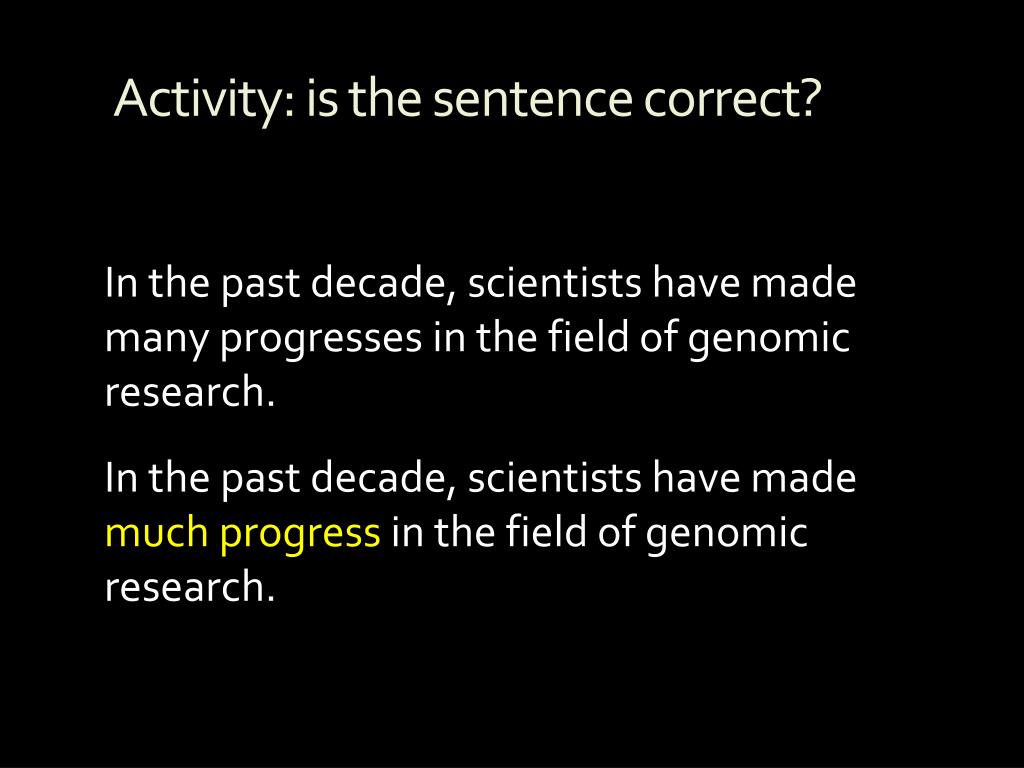 Activity: is the sentence correct?

In the past decade, scientists have made many progresses in the field of genomic research.

In the past decade, scientists have made much progress in the field of genomic research.